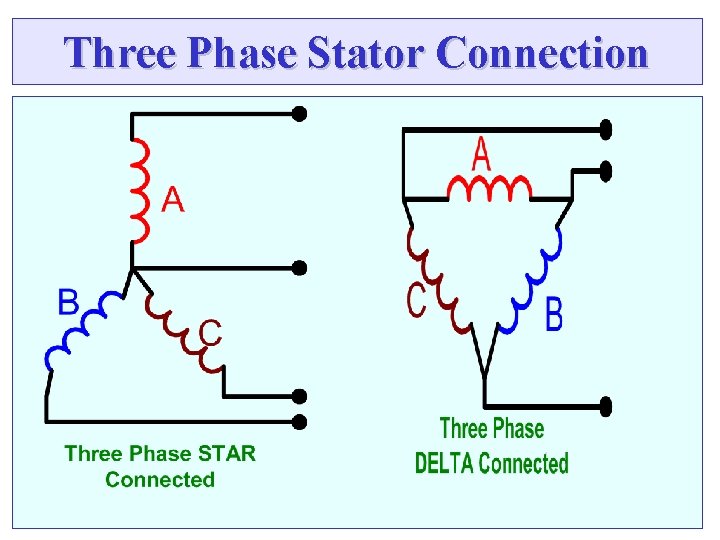 Three Phase Stator Connection

A

B

C

Three Phase STAR Connected

A

C

B

Three Phase DELTA Connected